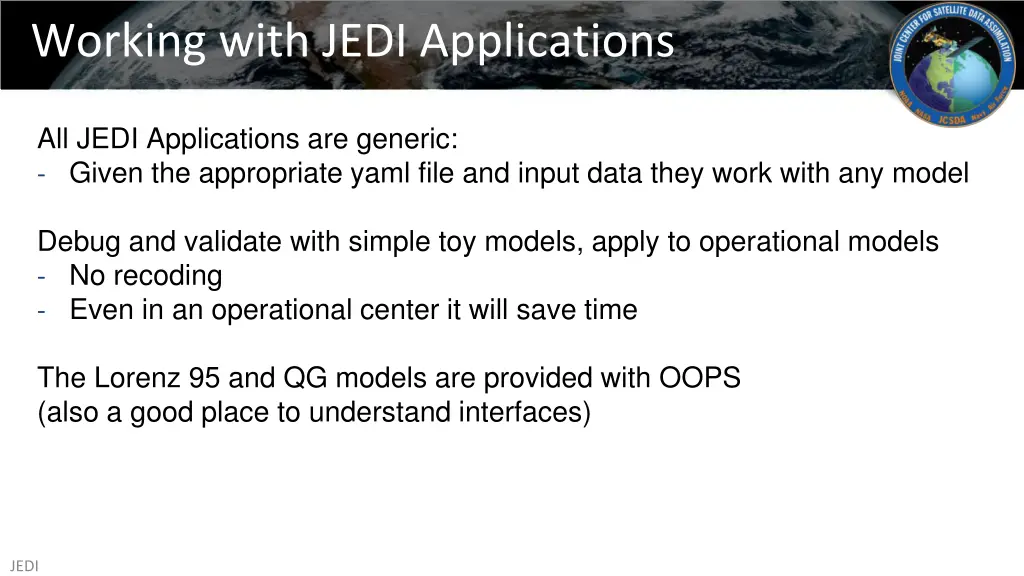 Working with JEDI Applications

JOINT CENTER FOR SATELLITE DATA ASSIMILATION
NOAA NASA JCSDA Navy Air Force

All JEDI Applications are generic:
- Given the appropriate yaml file and input data they work with any model

Debug and validate with simple toy models, apply to operational models
- No recoding
- Even in an operational center it will save time

The Lorenz 95 and QG models are provided with OOPS
(also a good place to understand interfaces)

JEDI